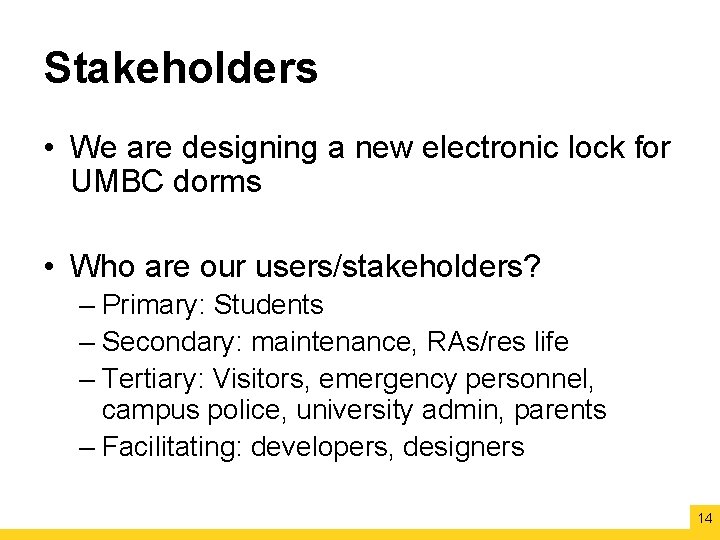 Stakeholders

• We are designing a new electronic lock for UMBC dorms

• Who are our users/stakeholders?
– Primary: Students
– Secondary: maintenance, RAs/res life
– Tertiary: Visitors, emergency personnel, campus police, university admin, parents
– Facilitating: developers, designers

14